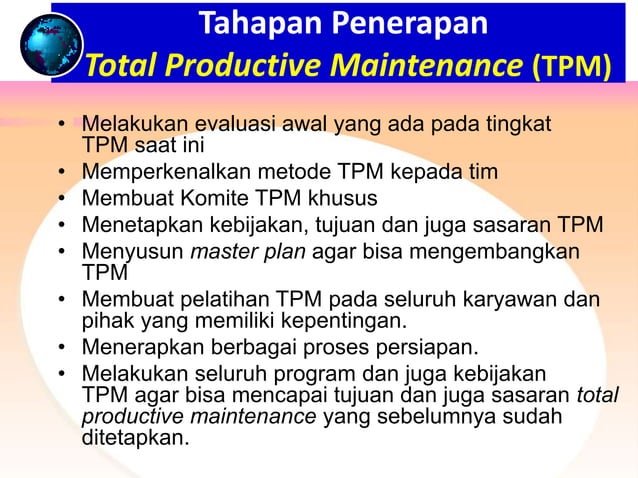 Tahapan Penerapan
Total Productive Maintenance (TPM)

• Melakukan evaluasi awal yang ada pada tingkat TPM saat ini
• Memperkenalkan metode TPM kepada tim
• Membuat Komite TPM khusus
• Menetapkan kebijakan, tujuan dan juga sasaran TPM
• Menyusun master plan agar bisa mengembangkan TPM
• Membuat pelatihan TPM pada seluruh karyawan dan pihak yang memiliki kepentingan.
• Menerapkan berbagai proses persiapan.
• Melakukan seluruh program dan juga kebijakan TPM agar bisa mencapai tujuan dan juga sasaran total productive maintenance yang sebelumnya sudah ditetapkan.